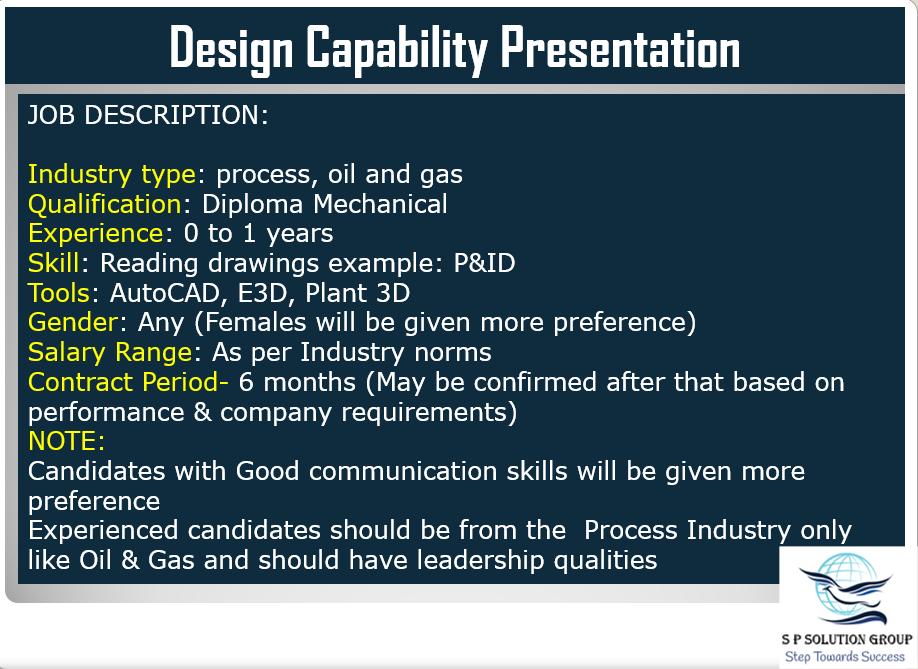 Design Capability Presentation

JOB DESCRIPTION:

Industry type: process, oil and gas
Qualification: Diploma Mechanical
Experience: 0 to 1 years
Skill: Reading drawings example: P&ID
Tools: AutoCAD, E3D, Plant 3D
Gender: Any (Females will be given more preference)
Salary Range: As per Industry norms
Contract Period- 6 months (May be confirmed after that based on performance & company requirements)
NOTE:
Candidates with Good communication skills will be given more preference
Experienced candidates should be from the Process Industry only like Oil & Gas and should have leadership qualities

S P SOLUTION GROUP
Step Towards Success